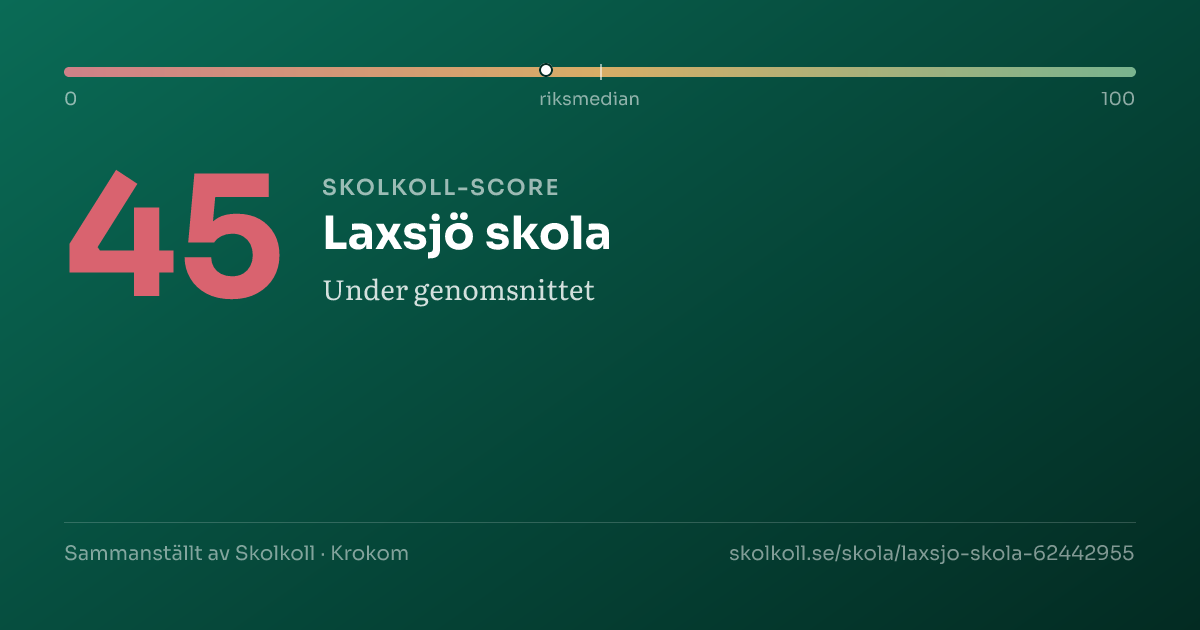 0
riksmedian
100

45

SKOLKOLL-SCORE
Laxsjö skola
Under genomsnittet

Sammanställt av Skolkoll · Krokom
skolkoll.se/skola/laxsjo-skola-62442955